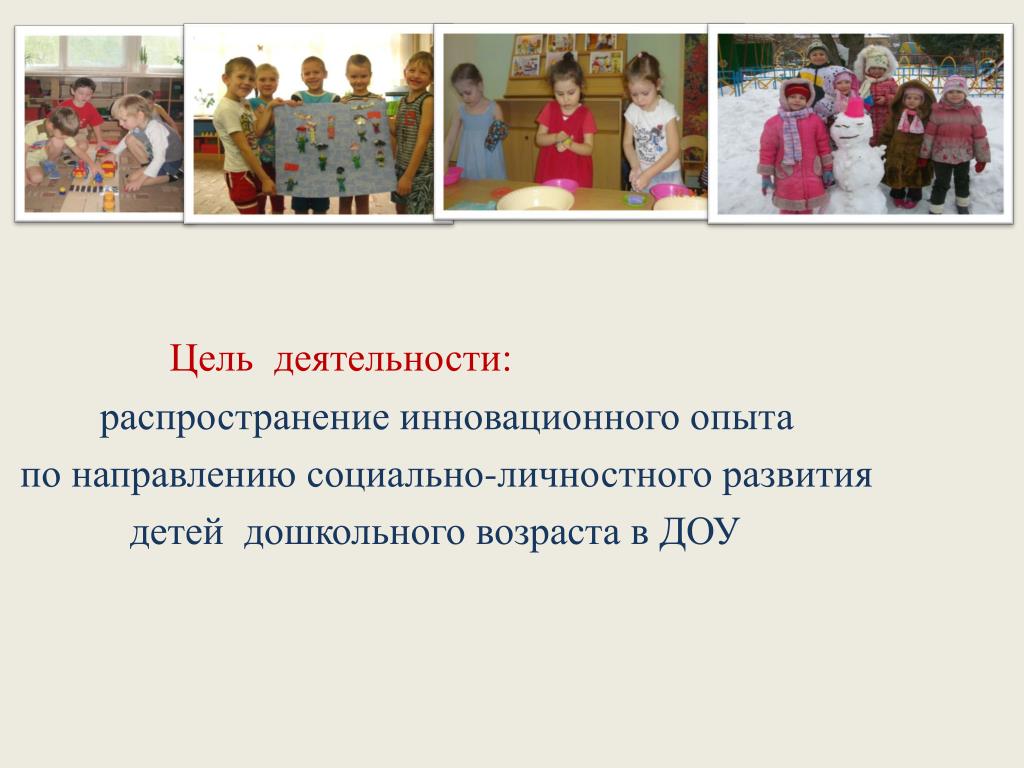 Цель деятельности:

распространение инновационного опыта по направлению социально-личностного развития детей дошкольного возраста в ДОУ